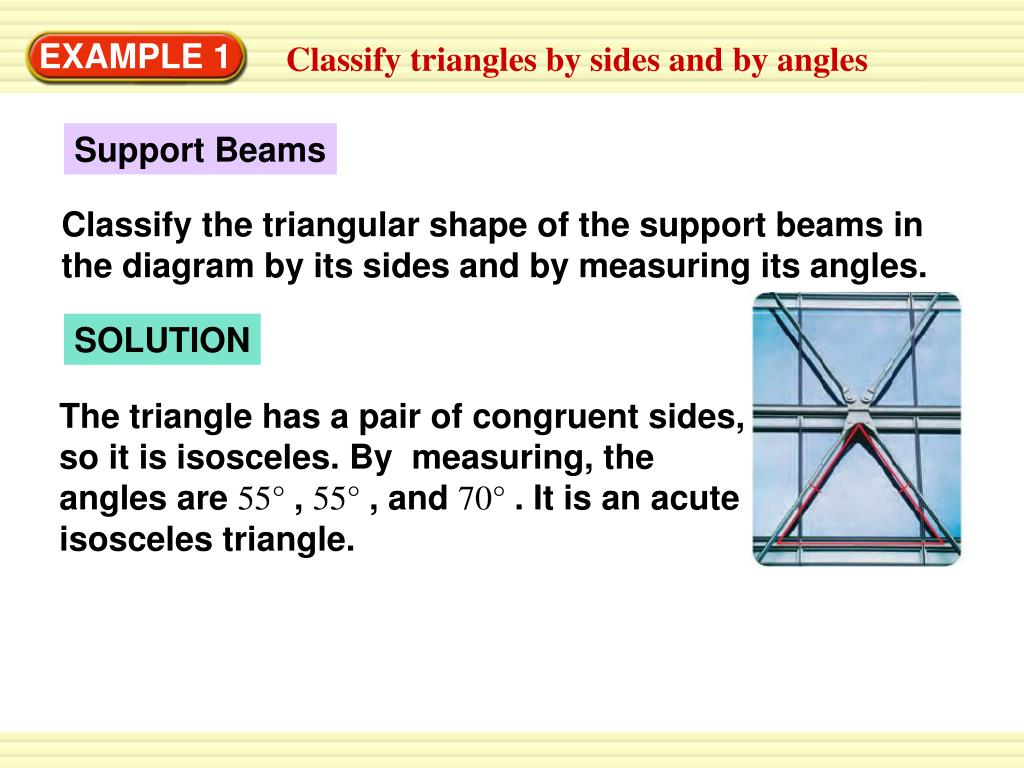 EXAMPLE 1

Classify triangles by sides and by angles

Support Beams

Classify the triangular shape of the support beams in the diagram by its sides and by measuring its angles.

SOLUTION

The triangle has a pair of congruent sides, so it is isosceles. By measuring, the angles are $55°$ , $55°$ , and $70°$ . It is an acute isosceles triangle.